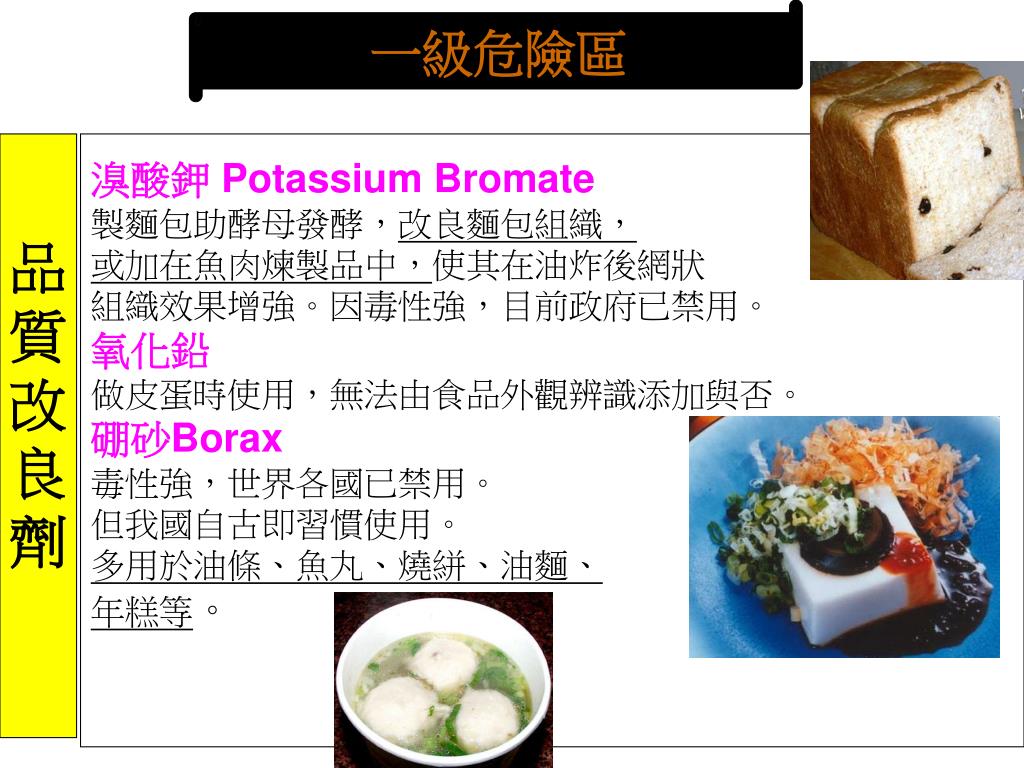 一級危險區

品質改良劑

溴酸鉀 Potassium Bromate
製麵包助酵母發酵，改良麵包組織，或加在魚肉煉製品中，使其在油炸後網狀組織效果增強。因毒性強，目前政府已禁用。

氧化鉛
做皮蛋時使用，無法由食品外觀辨識添加與否。

硼砂Borax
毒性強，世界各國已禁用。
但我國自古即習慣使用。
多用於油條、魚丸、燒餅、油麵、年糕等。